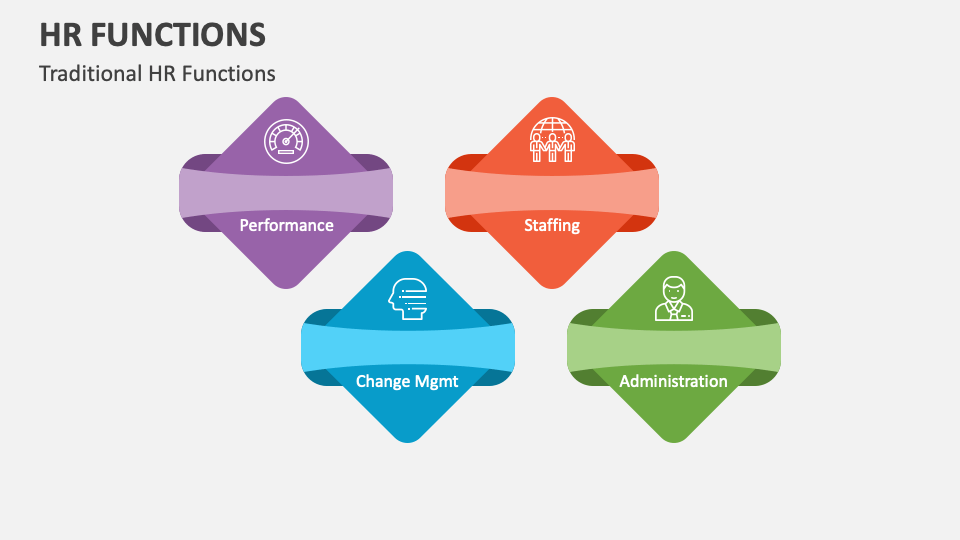 HR FUNCTIONS

Traditional HR Functions

Performance

Staffing

Change Mgmt

Administration